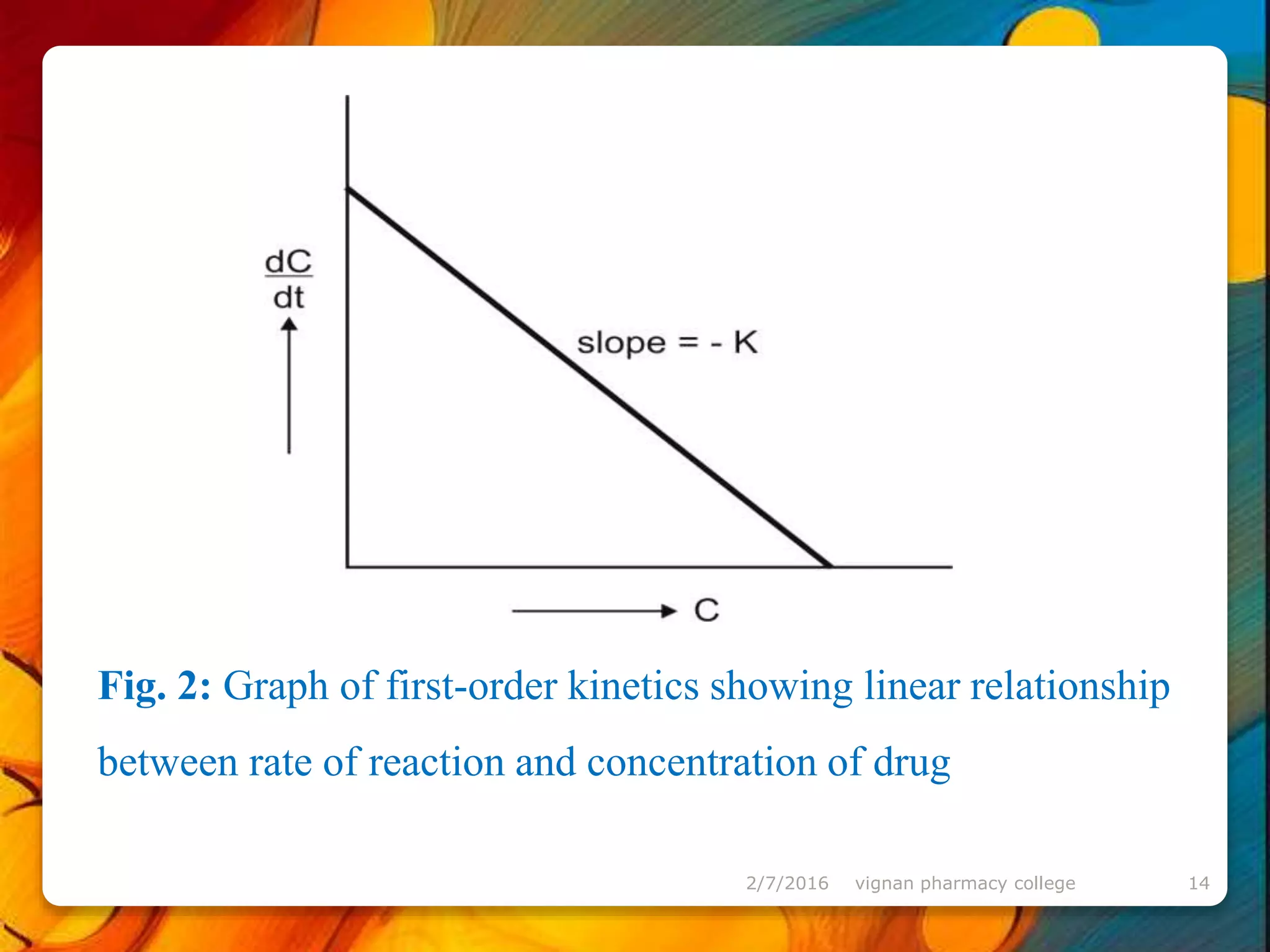 $\frac{dC}{dt}$

slope = - K

C

**Fig. 2:** Graph of first-order kinetics showing linear relationship between rate of reaction and concentration of drug

2/7/2016 vignan pharmacy college 14